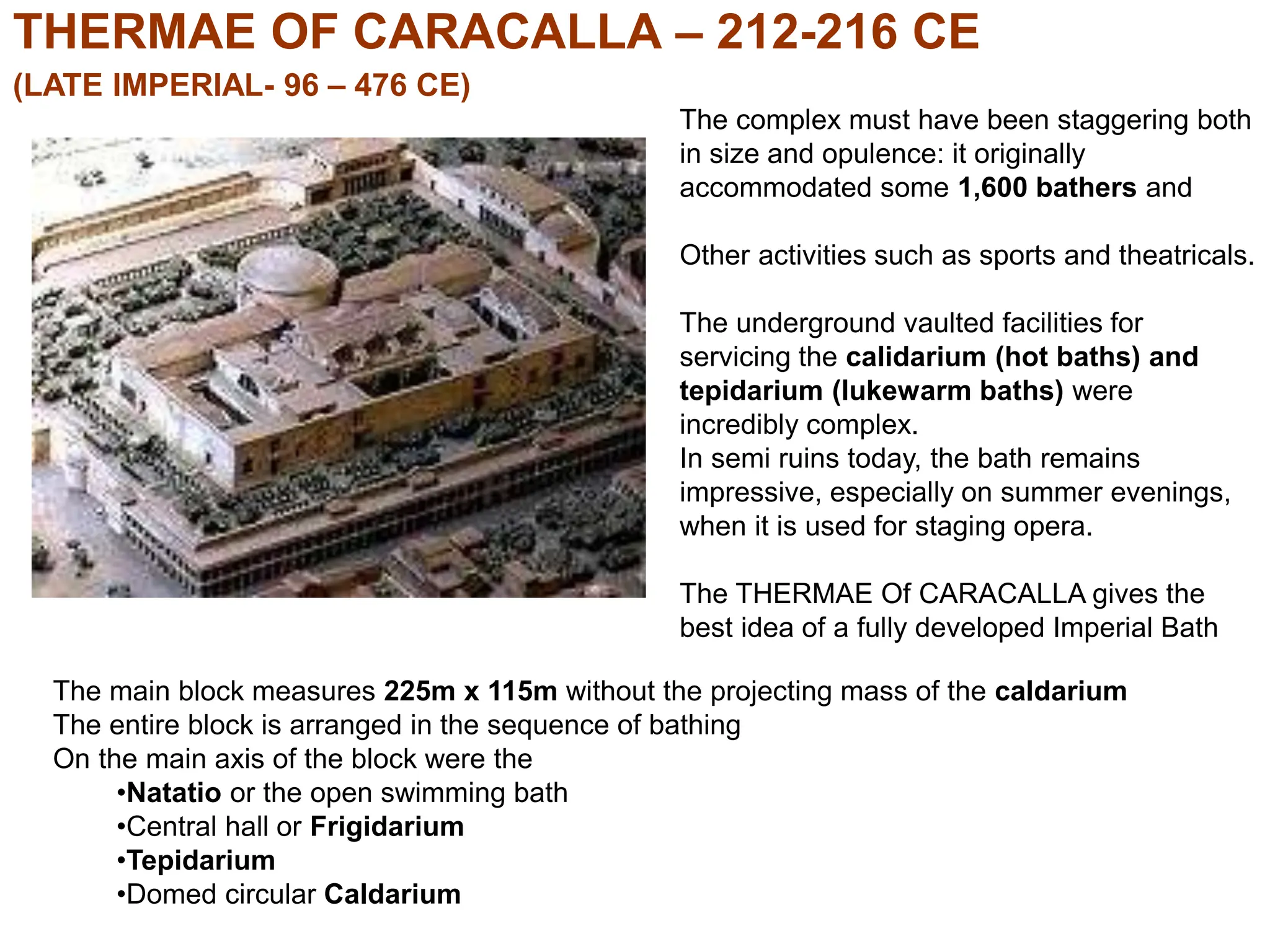 THERMAE OF CARACALLA – 212-216 CE
(LATE IMPERIAL- 96 – 476 CE)

The complex must have been staggering both in size and opulence: it originally accommodated some 1,600 bathers and

Other activities such as sports and theatricals.

The underground vaulted facilities for servicing the calidarium (hot baths) and tepidarium (lukewarm baths) were incredibly complex.
In semi ruins today, the bath remains impressive, especially on summer evenings, when it is used for staging opera.

The THERMAE Of CARACALLA gives the best idea of a fully developed Imperial Bath

The main block measures 225m x 115m without the projecting mass of the caldarium
The entire block is arranged in the sequence of bathing
On the main axis of the block were the
•Natatio or the open swimming bath
•Central hall or Frigidarium
•Tepidarium
•Domed circular Caldarium